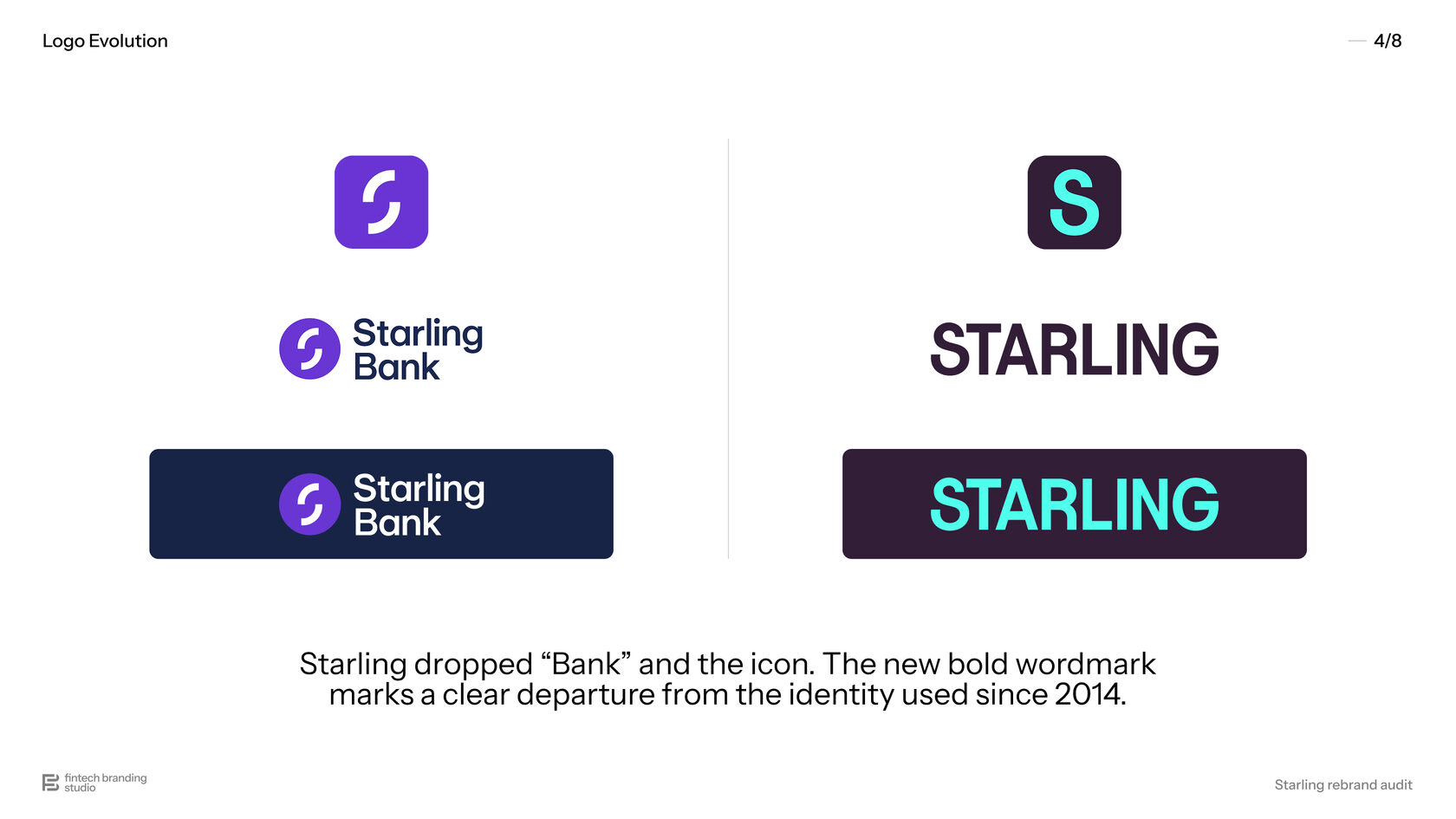 Logo Evolution

— 4/8

Starling Bank

Starling Bank

S

STARLING

STARLING

Starling dropped “Bank” and the icon. The new bold wordmark marks a clear departure from the identity used since 2014.

fintech branding studio

Starling rebrand audit